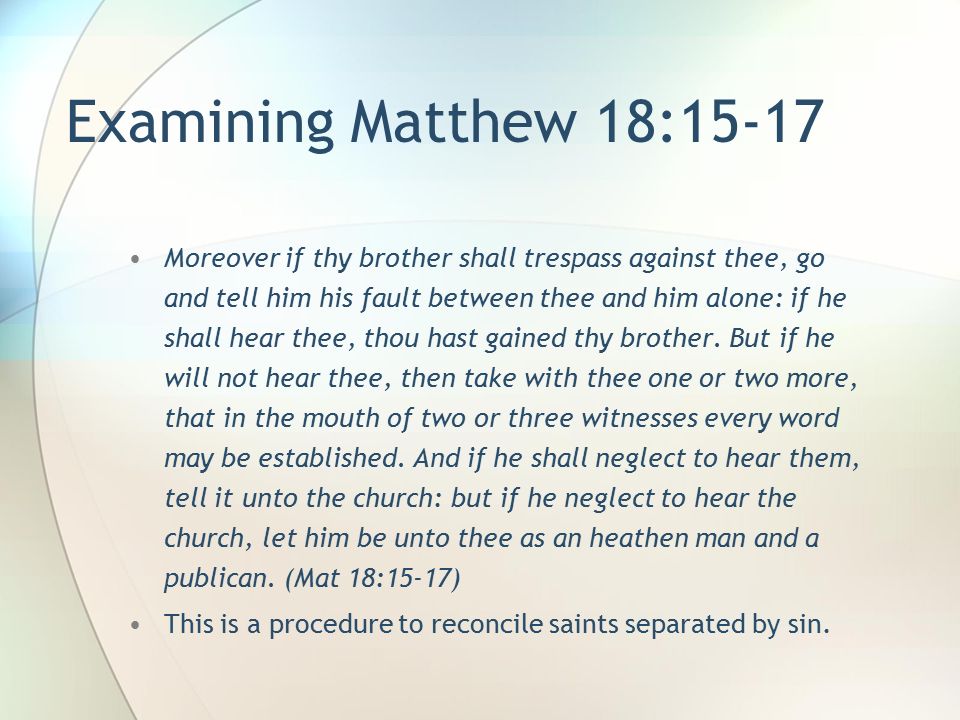 Examining Matthew 18:15-17

• Moreover if thy brother shall trespass against thee, go and tell him his fault between thee and him alone: if he shall hear thee, thou hast gained thy brother. But if he will not hear thee, then take with thee one or two more, that in the mouth of two or three witnesses every word may be established. And if he shall neglect to hear them, tell it unto the church: but if he neglect to hear the church, let him be unto thee as an heathen man and a publican. (Mat 18:15-17)

• This is a procedure to reconcile saints separated by sin.